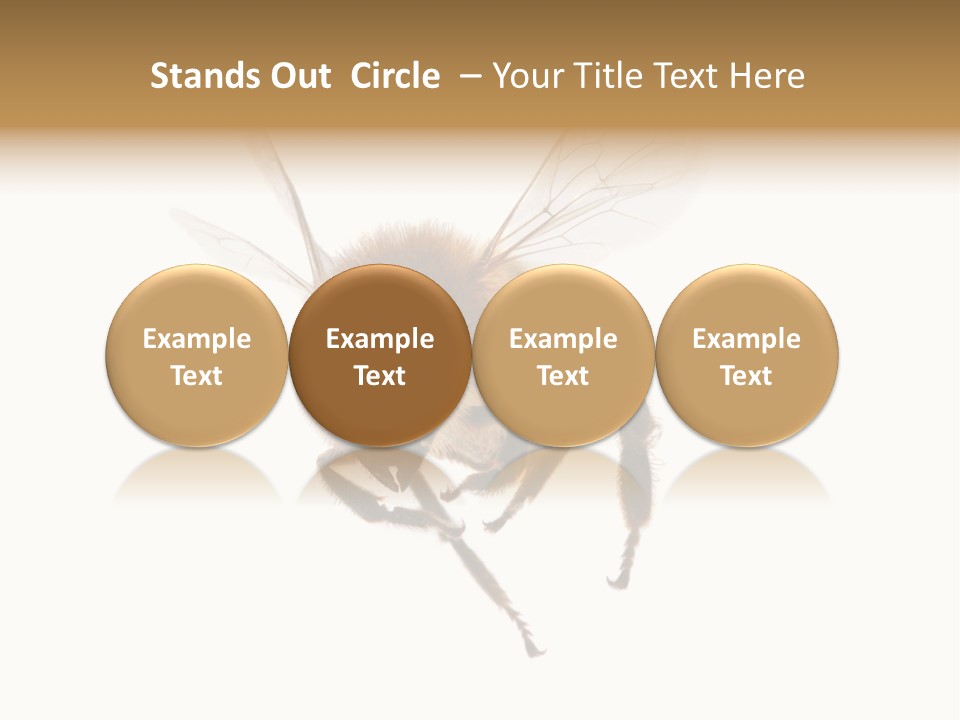 Stands Out  Circle  – Your Title Text Here

Example Text

Example Text

Example Text

Example Text